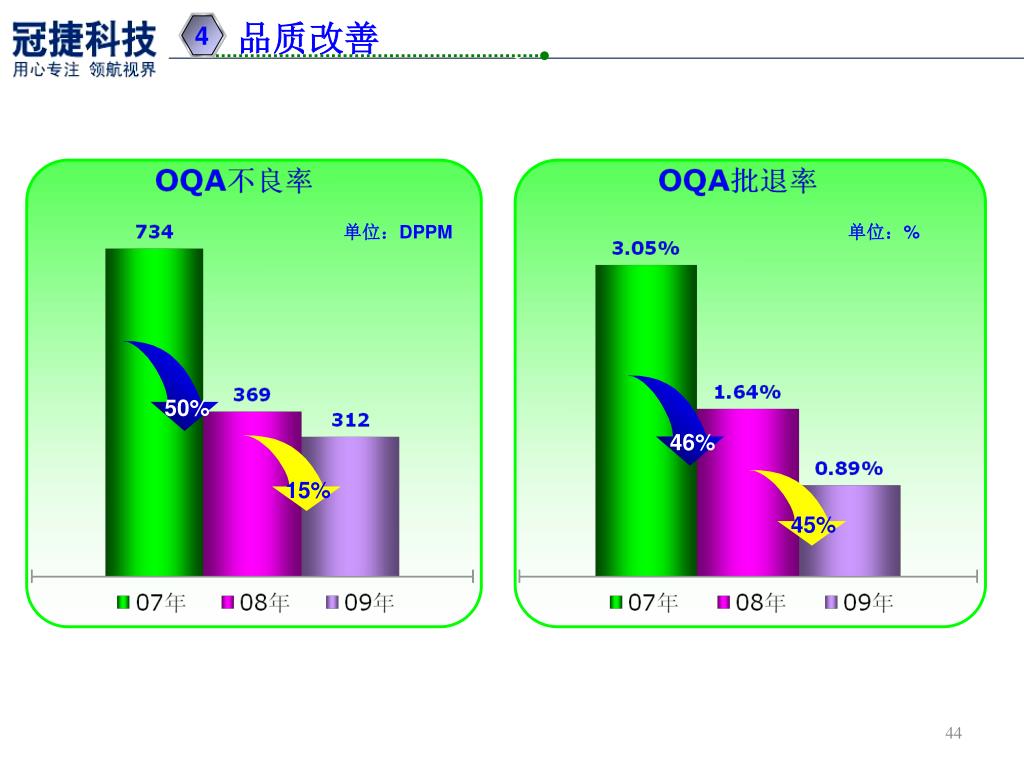 冠捷科技
用心专注 领航视界

4 品质改善

OQA不良率

单位：DPPM

734

369

312

50%

15%

07年 08年 09年

OQA批退率

单位：%

3.05%

1.64%

0.89%

46%

45%

07年 08年 09年

44